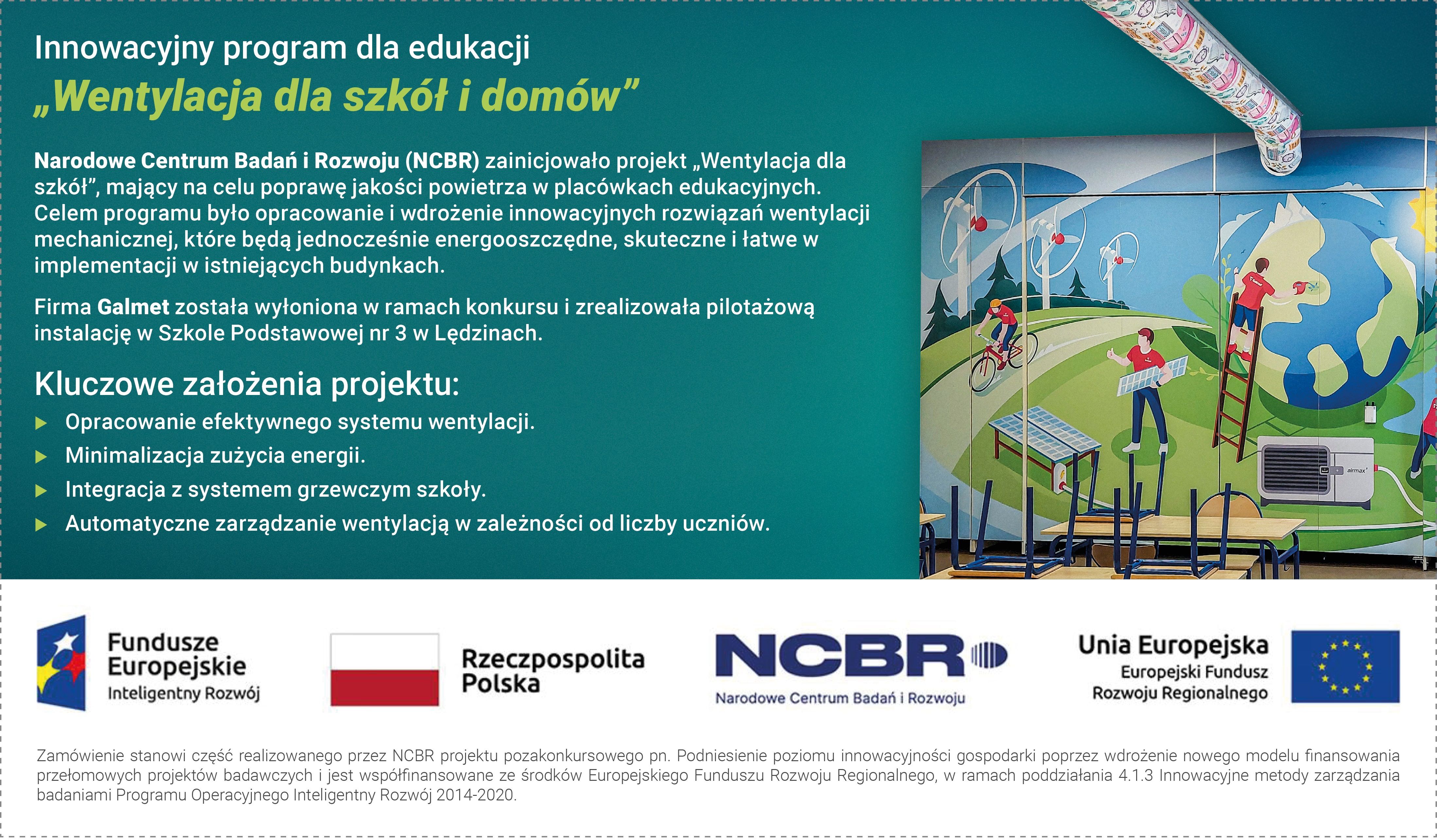 Innowacyjny program dla edukacji
„Wentylacja dla szkół i domów”

Narodowe Centrum Badań i Rozwoju (NCBR) zainicjowało projekt „Wentylacja dla szkół”, mający na celu poprawę jakości powietrza w placówkach edukacyjnych. Celem programu było opracowanie i wdrożenie innowacyjnych rozwiązań wentylacji mechanicznej, które będą jednocześnie energooszczędne, skuteczne i łatwe w implementacji w istniejących budynkach.

Firma Galmet została wyłoniona w ramach konkursu i zrealizowała pilotażową instalację w Szkole Podstawowej nr 3 w Lędzinach.

Kluczowe założenia projektu:
Opracowanie efektywnego systemu wentylacji.
Minimalizacja zużycia energii.
Integracja z systemem grzewczym szkoły.
Automatyczne zarządzanie wentylacją w zależności od liczby uczniów.

airmax

Fundusze Europejskie
Inteligentny Rozwój

Rzeczpospolita Polska

NCBR
Narodowe Centrum Badań i Rozwoju

Unia Europejska
Europejski Fundusz Rozwoju Regionalnego

Zamówienie stanowi część realizowanego przez NCBR projektu pozakonkursowego pn. Podniesienie poziomu innowacyjności gospodarki poprzez wdrożenie nowego modelu finansowania przełomowych projektów badawczych i jest współfinansowane ze środków Europejskiego Funduszu Rozwoju Regionalnego, w ramach poddziałania 4.1.3 Innowacyjne metody zarządzania badaniami Programu Operacyjnego Inteligentny Rozwój 2014-2020.